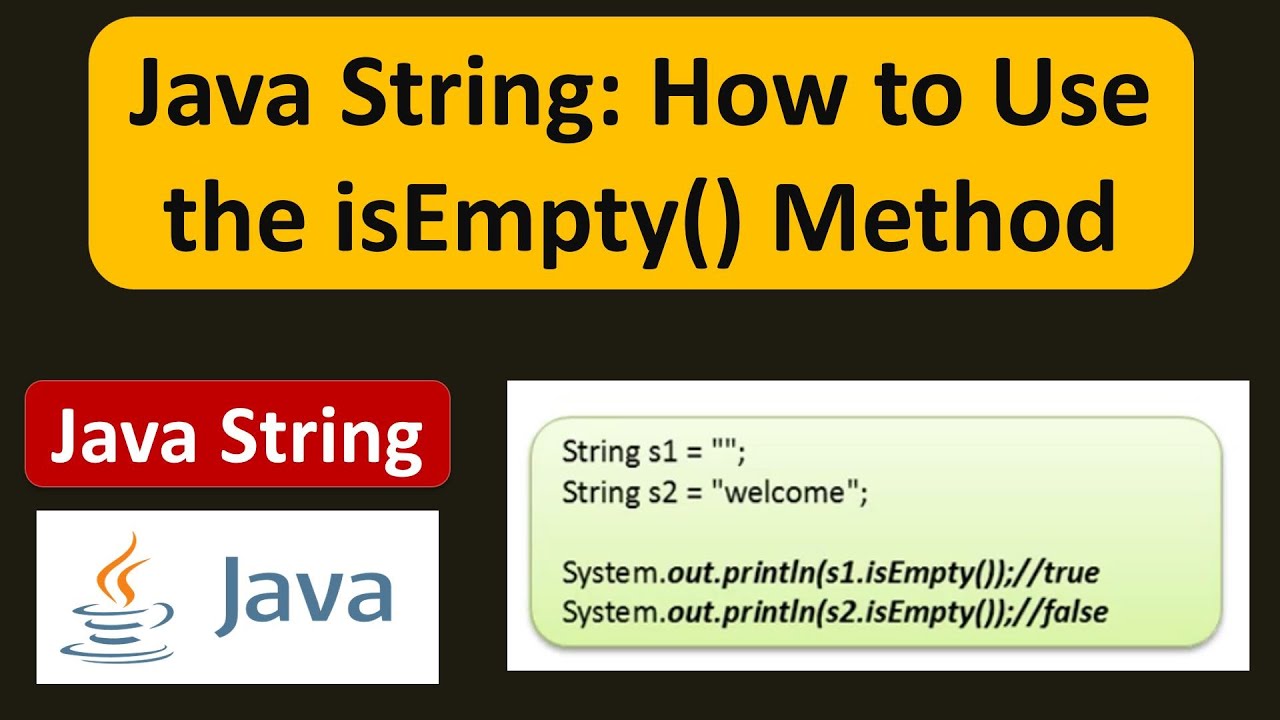 Java String: How to Use the isEmpty() Method

Java String

Java

String s1 = "";
String s2 = "welcome";

System.out.println(s1.isEmpty());//true
System.out.println(s2.isEmpty());//false